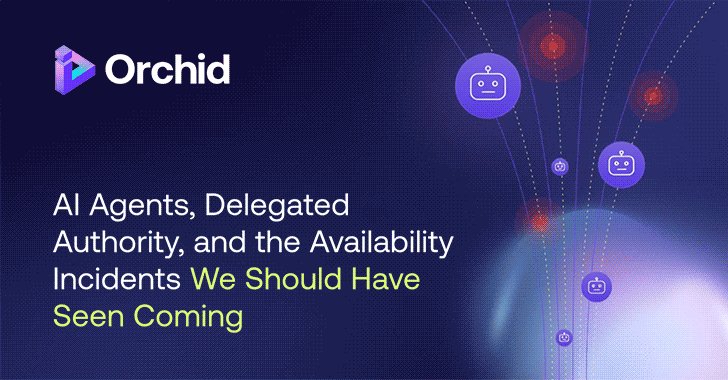 Orchid

AI Agents, Delegated Authority, and the Availability Incidents We Should Have Seen Coming